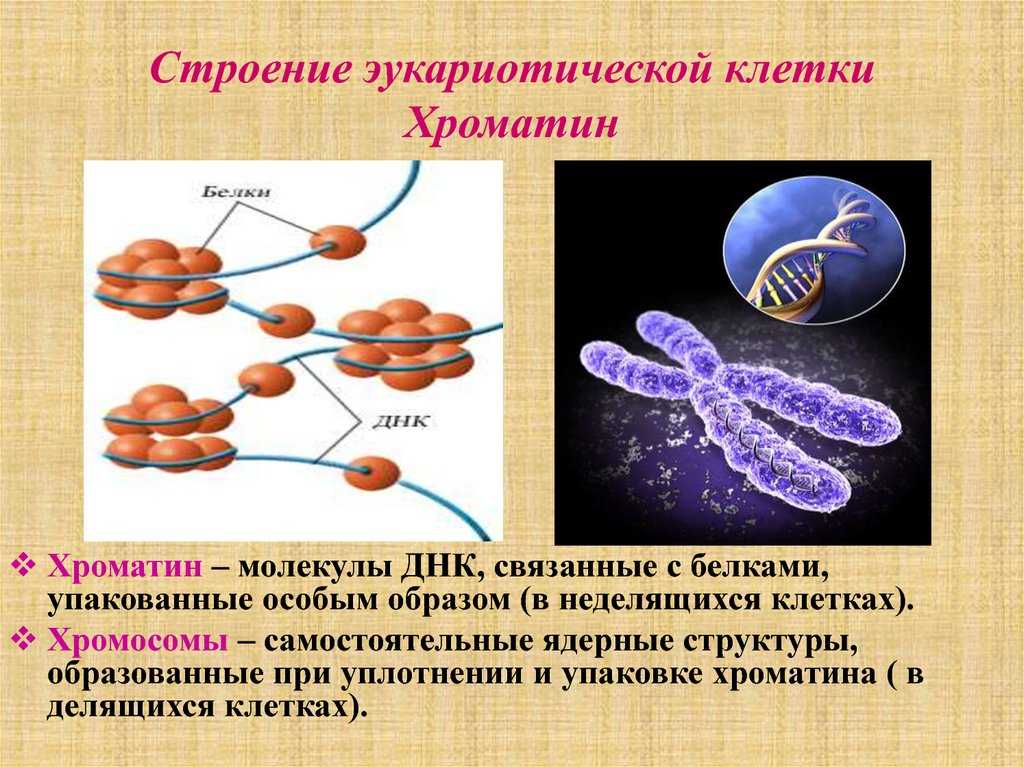 Строение эукариотической клетки
Хроматин

Белки

ДНК

❖ Хроматин – молекулы ДНК, связанные с белками, упакованные особым образом (в неделящихся клетках).
❖ Хромосомы – самостоятельные ядерные структуры, образованные при уплотнении и упаковке хроматина ( в делящихся клетках).